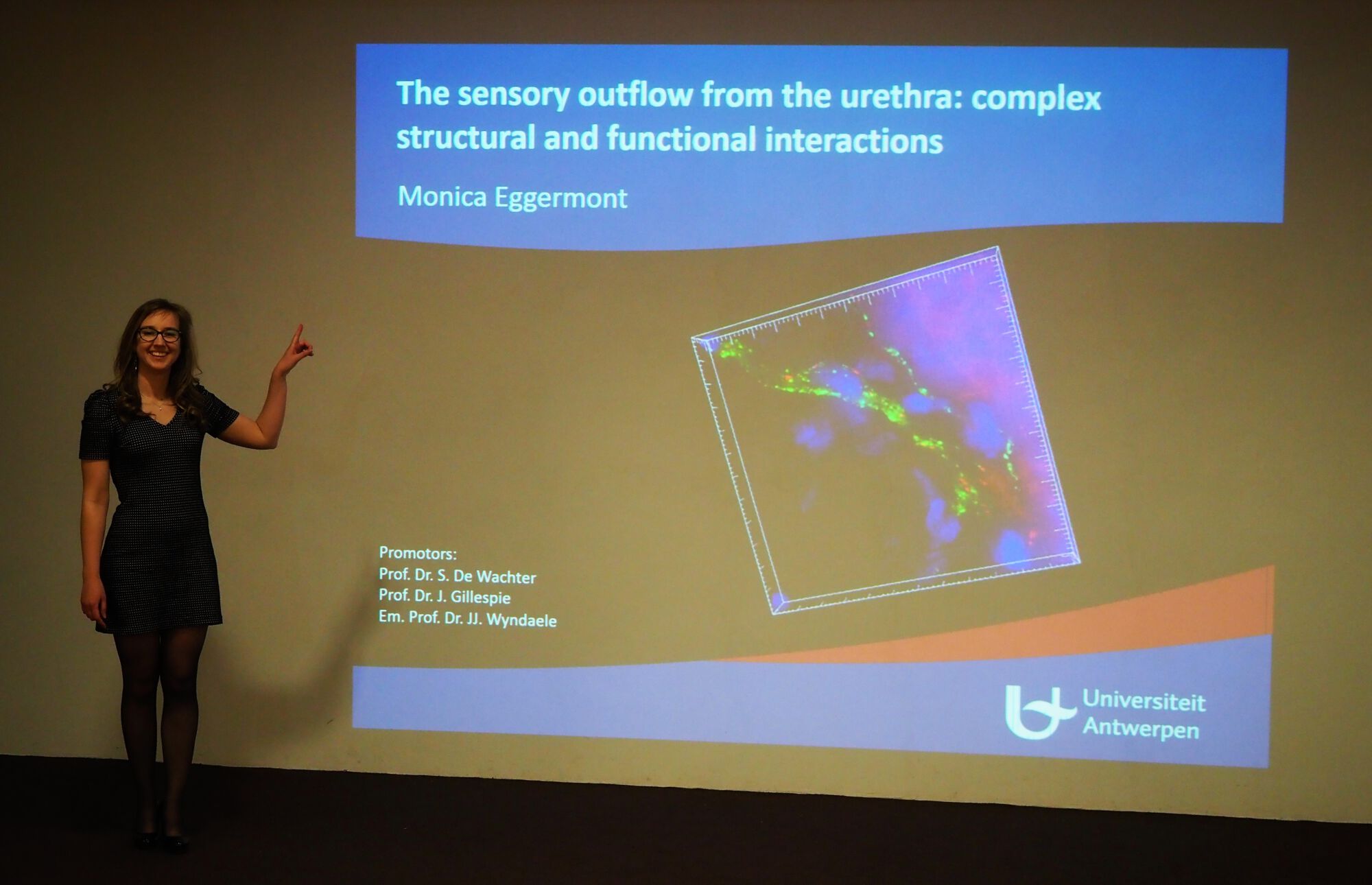 The sensory outflow from the urethra: complex structural and functional interactions

Monica Eggermont

Promotors:
Prof. Dr. S. De Wachter
Prof. Dr. J. Gillespie
Em. Prof. Dr. JJ. Wyndaele

Universiteit Antwerpen